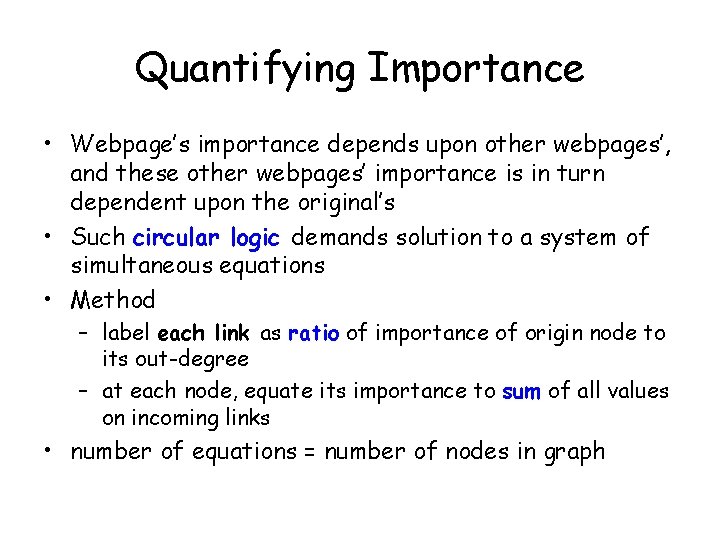 Quantifying Importance

• Webpage's importance depends upon other webpages', and these other webpages' importance is in turn dependent upon the original's
• Such circular logic demands solution to a system of simultaneous equations
• Method
– label each link as ratio of importance of origin node to its out-degree
– at each node, equate its importance to sum of all values on incoming links
• number of equations = number of nodes in graph